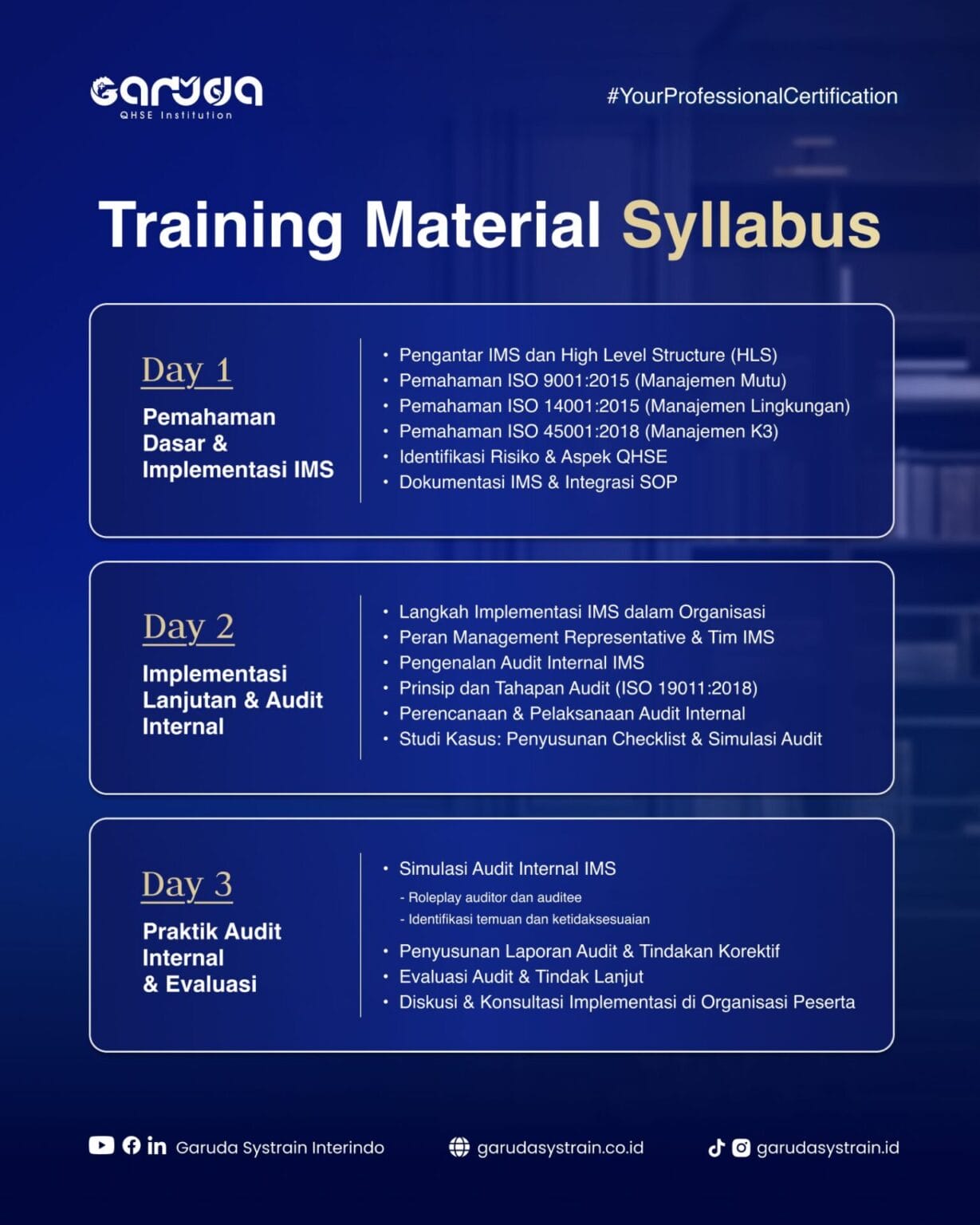 Garuda
QHSE Institution

#YourProfessionalCertification

Training Material Syllabus

Day 1
Pemahaman Dasar & Implementasi IMS

• Pengantar IMS dan High Level Structure (HLS)
• Pemahaman ISO 9001:2015 (Manajemen Mutu)
• Pemahaman ISO 14001:2015 (Manajemen Lingkungan)
• Pemahaman ISO 45001:2018 (Manajemen K3)
• Identifikasi Risiko & Aspek QHSE
• Dokumentasi IMS & Integrasi SOP

Day 2
Implementasi Lanjutan & Audit Internal

• Langkah Implementasi IMS dalam Organisasi
• Peran Management Representative & Tim IMS
• Pengenalan Audit Internal IMS
• Prinsip dan Tahapan Audit (ISO 19011:2018)
• Perencanaan & Pelaksanaan Audit Internal
• Studi Kasus: Penyusunan Checklist & Simulasi Audit

Day 3
Praktik Audit Internal & Evaluasi

• Simulasi Audit Internal IMS
- Roleplay auditor dan auditee
- Identifikasi temuan dan ketidaksesuaian
• Penyusunan Laporan Audit & Tindakan Korektif
• Evaluasi Audit & Tindak Lanjut
• Diskusi & Konsultasi Implementasi di Organisasi Peserta

Garuda Systrain Interindo
garudasystrain.co.id
garudasystrain.id